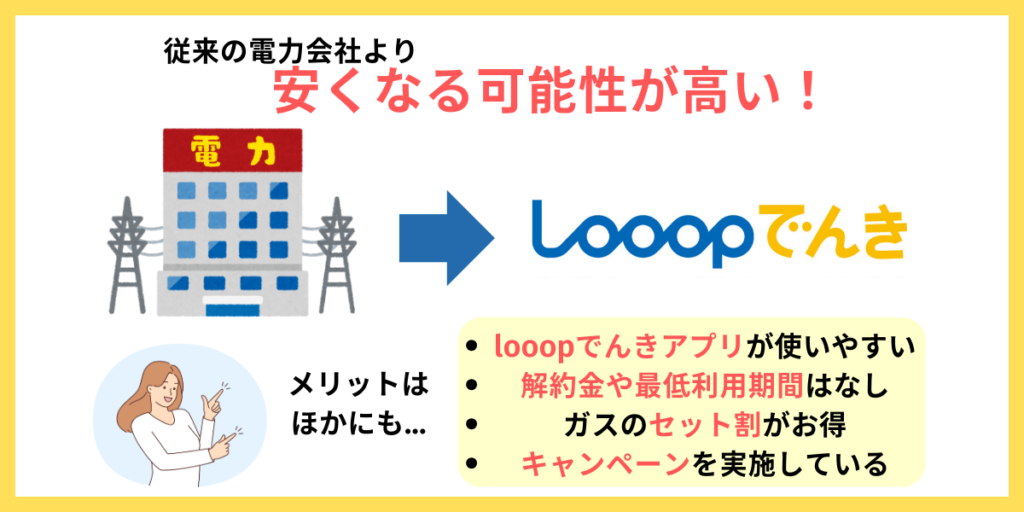 従来の電力会社より
安くなる可能性が高い！

電力

Looopでんき

メリットは
ほかにも…

- looopでんきアプリが使いやすい
- 解約金や最低利用期間はなし
- ガスのセット割がお得
- キャンペーンを実施している